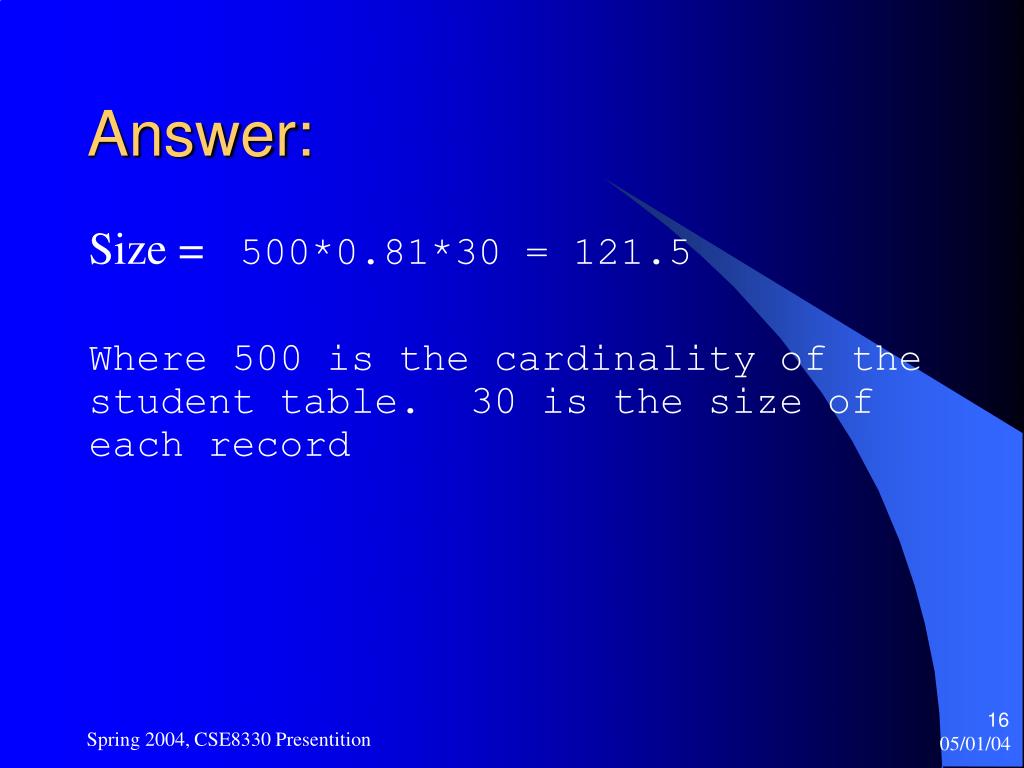 Answer:

Size = 500*0.81*30 = 121.5

Where 500 is the cardinality of the student table.  30 is the size of each record

Spring 2004, CSE8330 Presentition

16
05/01/04